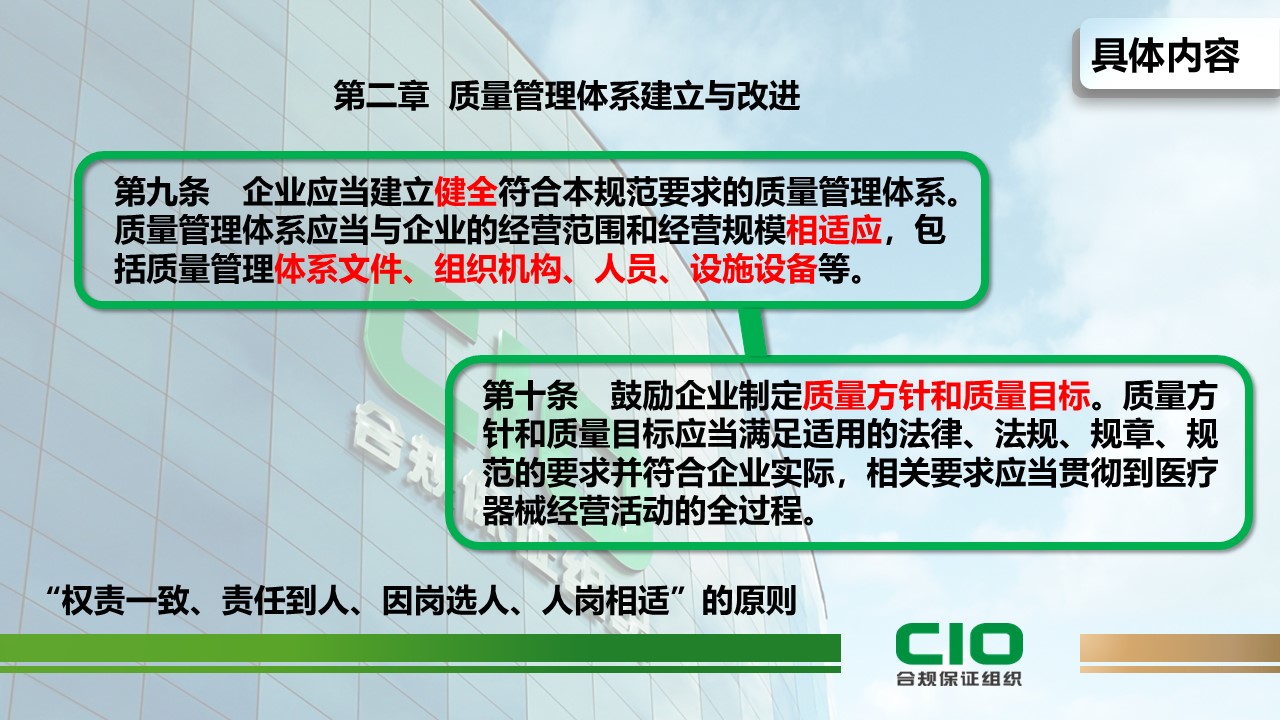 具体内容

第二章 质量管理体系建立与改进

第九条 企业应当建立健全符合本规范要求的质量管理体系。质量管理体系应当与企业的经营范围和经营规模相适应，包括质量管理体系文件、组织机构、人员、设施设备等。

第十条 鼓励企业制定质量方针和质量目标。质量方针和质量目标应当满足适用的法律、法规、规章、规范的要求并符合企业实际，相关要求应当贯彻到医疗器械经营活动的全过程。

“权责一致、责任到人、因岗选人、人岗相适”的原则

CIO
合规保证组织